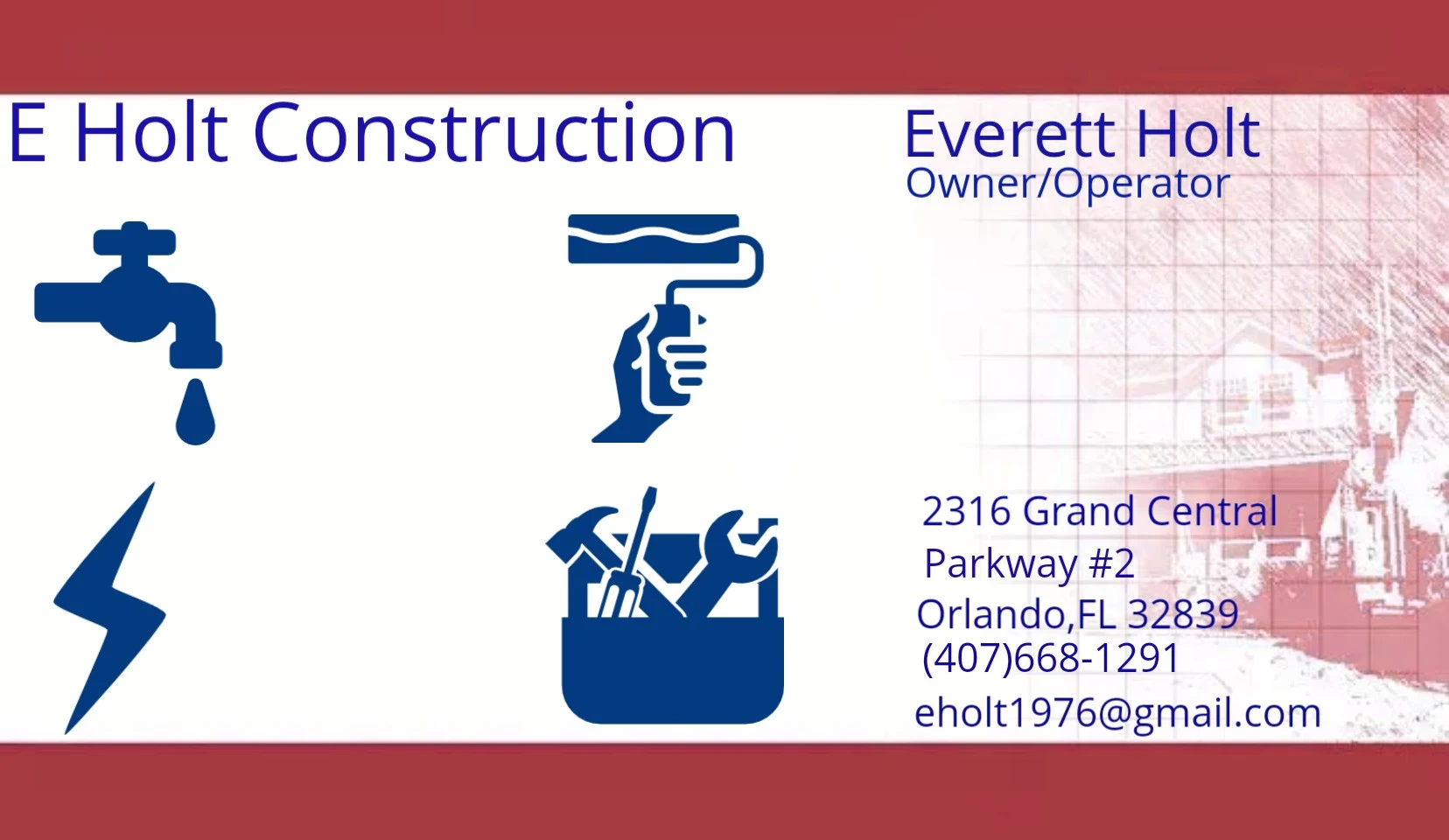 E Holt Construction

Everett Holt
Owner/Operator

2316 Grand Central
Parkway #2
Orlando,FL 32839
(407)668-1291
eholt1976@gmail.com